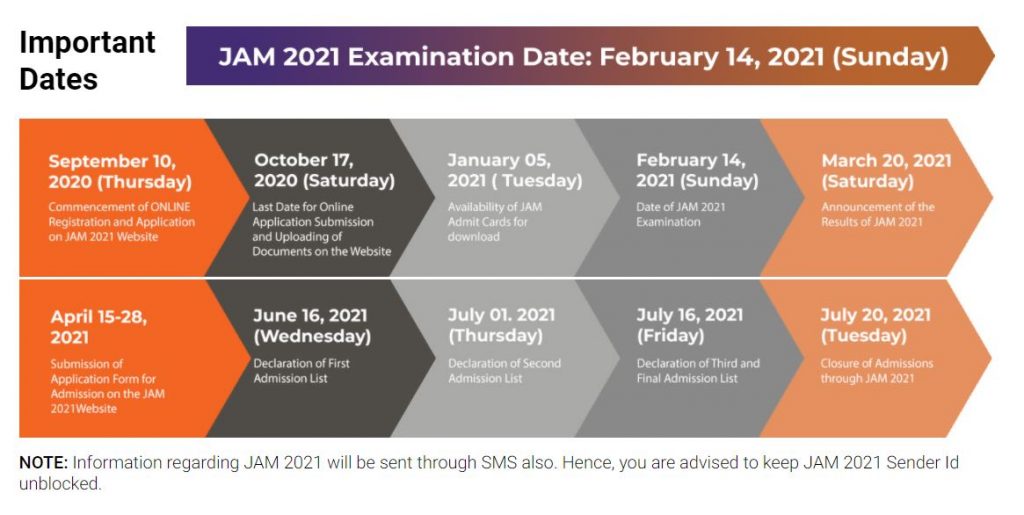 Important Dates

JAM 2021 Examination Date: February 14, 2021 (Sunday)

September 10, 2020 (Thursday)
Commencement of ONLINE Registration and Application on JAM 2021 Website

October 17, 2020 (Saturday)
Last Date for Online Application Submission and Uploading of Documents on the Website

January 05, 2021 ( Tuesday)
Availability of JAM Admit Cards for download

February 14, 2021 (Sunday)
Date of JAM 2021 Examination

March 20, 2021 (Saturday)
Announcement of the Results of JAM 2021

April 15-28, 2021
Submission of Application Form for Admission on the JAM 2021Website

June 16, 2021 (Wednesday)
Declaration of First Admission List

July 01. 2021 (Thursday)
Declaration of Second Admission List

July 16, 2021 (Friday)
Declaration of Third and Final Admission List

July 20, 2021 (Tuesday)
Closure of Admissions through JAM 2021

NOTE: Information regarding JAM 2021 will be sent through SMS also. Hence, you are advised to keep JAM 2021 Sender Id unblocked.